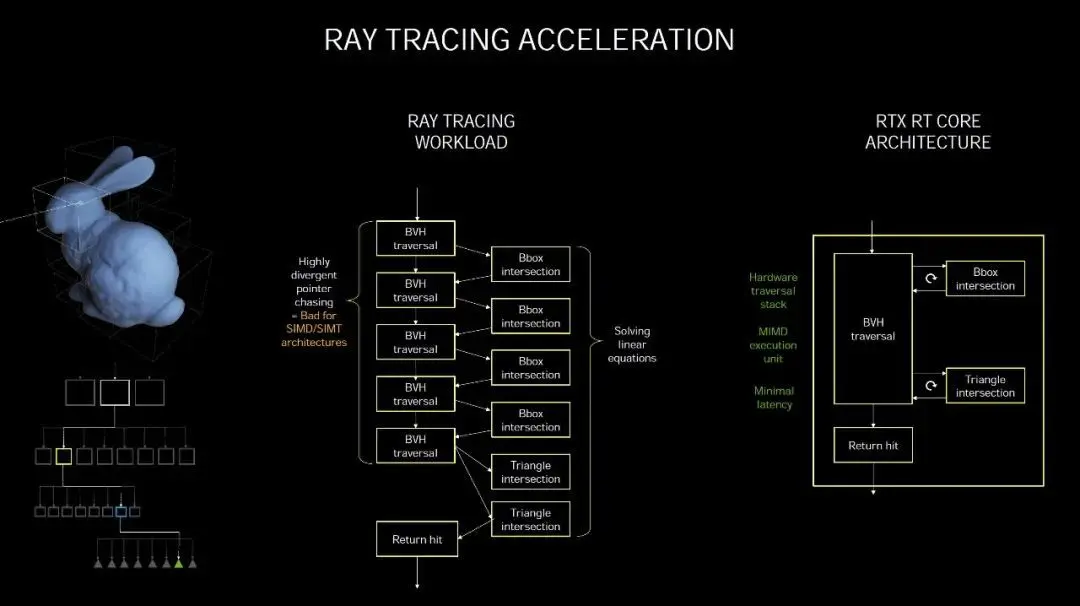 RAY TRACING ACCELERATION

RAY TRACING WORKLOAD

Highly divergent pointer chasing = Bad for SIMD/SIMT architectures

BVH traversal

Bbox intersection

BVH traversal

Bbox intersection

BVH traversal

Bbox intersection

BVH traversal

Bbox intersection

BVH traversal

Triangle intersection

Triangle intersection

Return hit

Solving linear equations

RTX RT CORE ARCHITECTURE

Hardware traversal stack

MIMD execution unit

Minimal latency

BVH traversal

Bbox intersection

Triangle intersection

Return hit